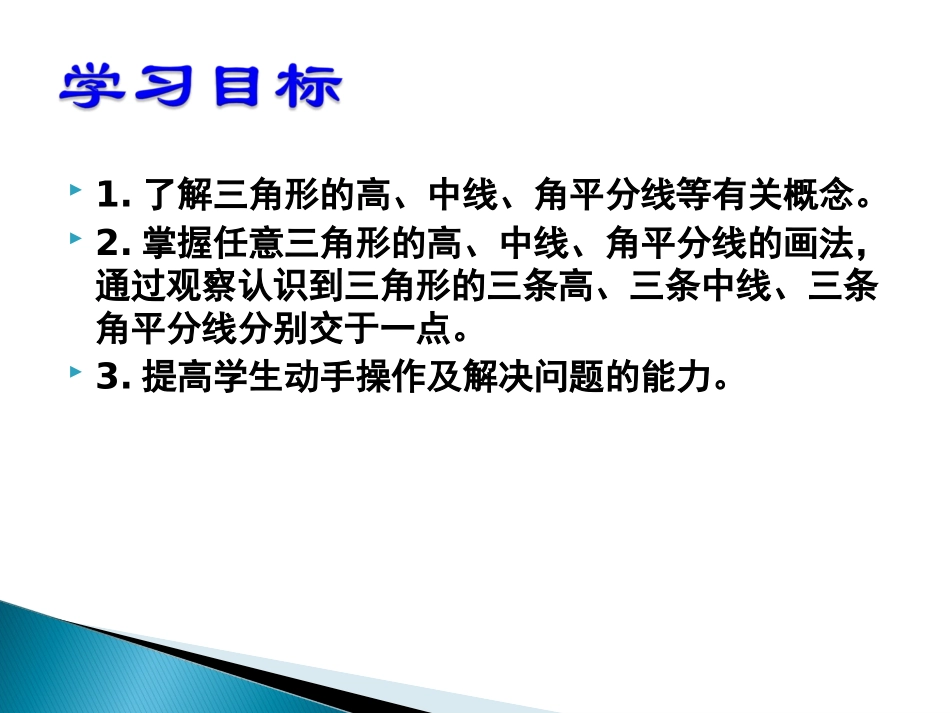 学习目标

1. 了解三角形的高、中线、角平分线等有关概念。

2. 掌握任意三角形的高、中线、角平分线的画法，通过观察认识到三角形的三条高、三条中线、三条角平分线分别交于一点。

3. 提高学生动手操作及解决问题的能力。